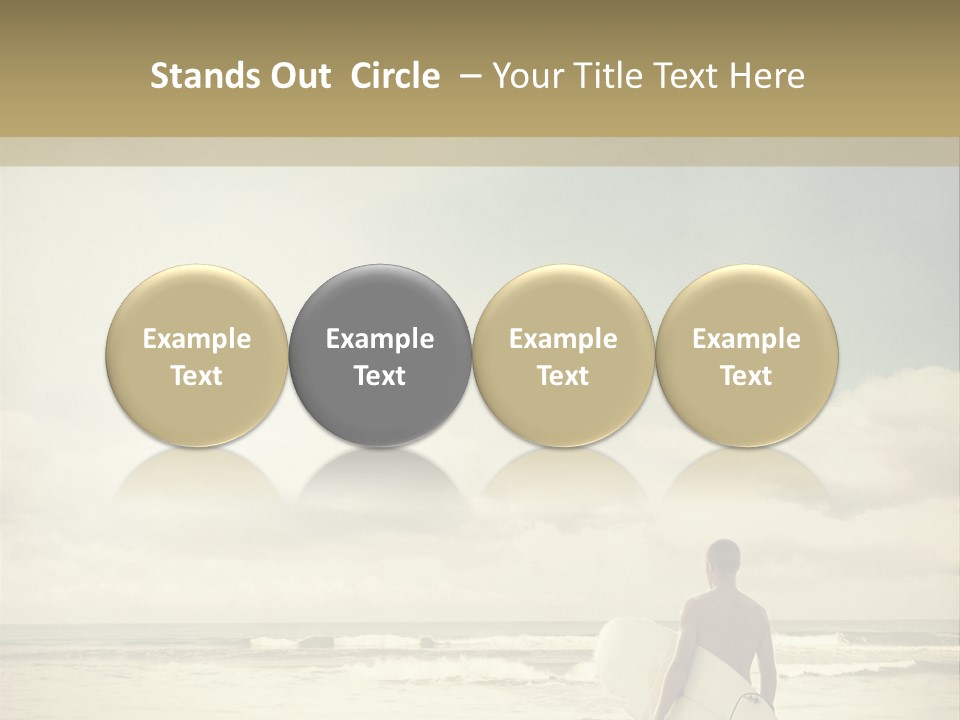 Stands Out Circle – Your Title Text Here

Example Text

Example Text

Example Text

Example Text